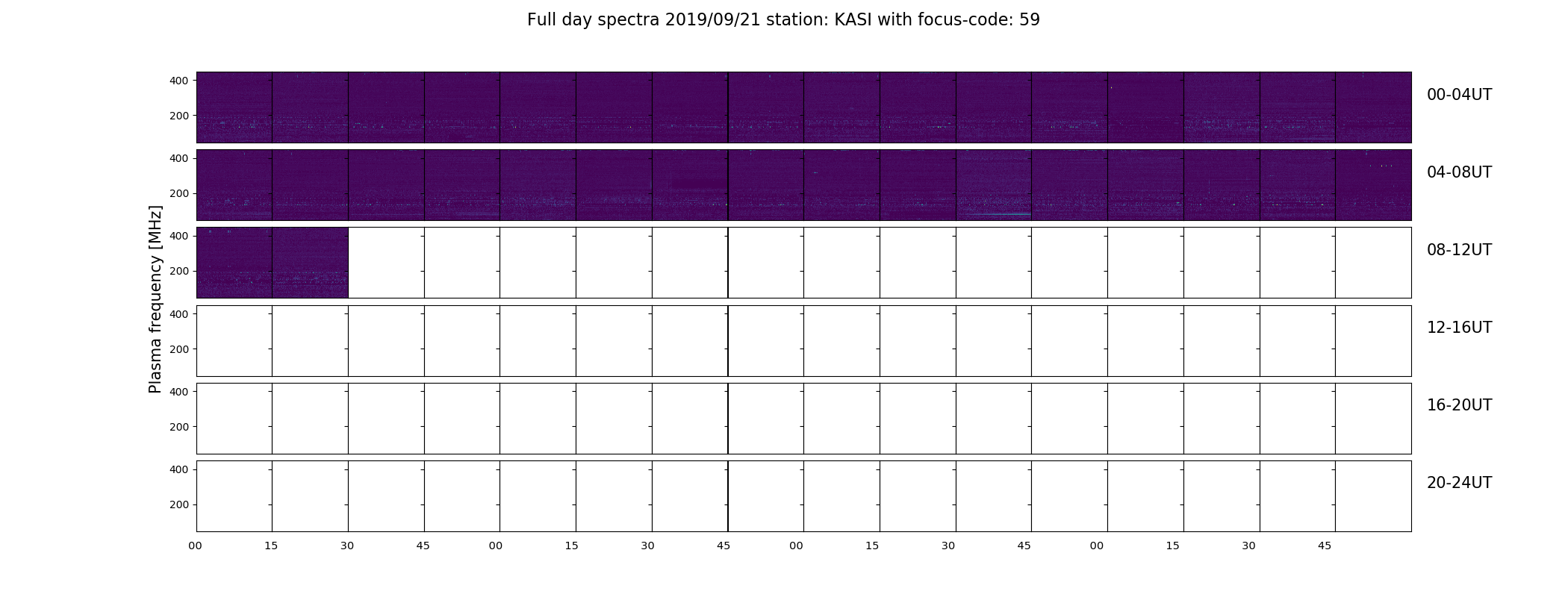 Full day spectra 2019/09/21 station: KASI with focus-code: 59

Plasma frequency [MHz]

400
200
00-04UT

400
200
04-08UT

400
200
08-12UT

400
200
12-16UT

400
200
16-20UT

400
200
20-24UT

00 15 30 45 00 15 30 45 00 15 30 45 00 15 30 45